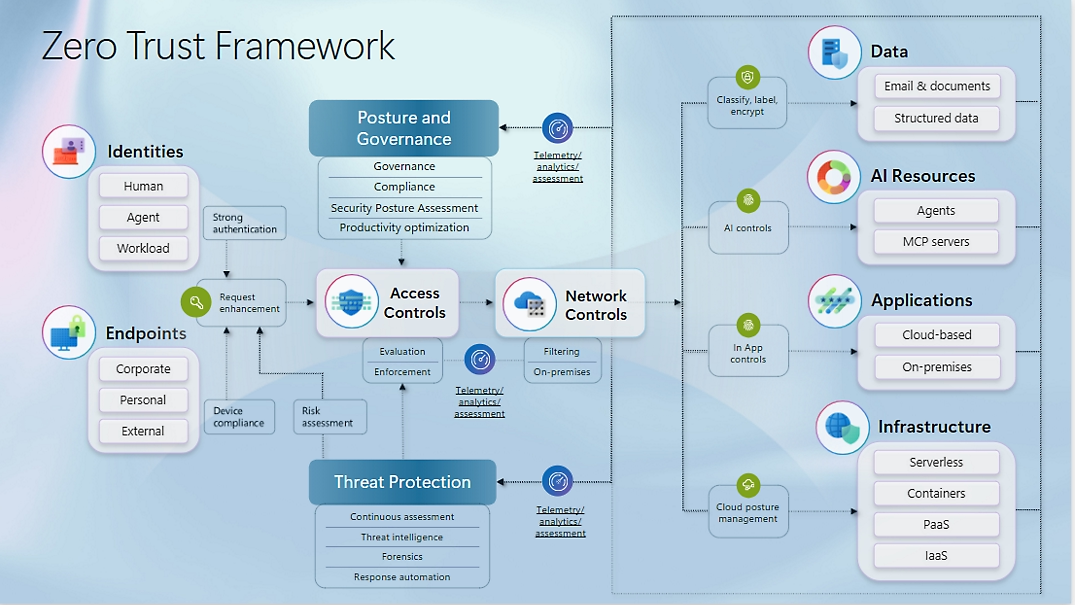 Zero Trust Framework

Identities
Human
Agent
Workload

Strong authentication

Request enhancement

Endpoints
Corporate
Personal
External

Device compliance

Risk assessment

Posture and Governance
Governance
Compliance
Security Posture Assessment
Productivity optimization

Telemetry/ analytics/ assessment

Access Controls
Evaluation
Enforcement

Telemetry/ analytics/ assessment

Network Controls
Filtering
On-premises

Threat Protection
Continuous assessment
Threat intelligence
Forensics
Response automation

Telemetry/ analytics/ assessment

Classify, label, encrypt

AI controls

In App controls

Cloud posture management

Data
Email & documents
Structured data

AI Resources
Agents
MCP servers

Applications
Cloud-based
On-premises

Infrastructure
Serverless
Containers
PaaS
IaaS